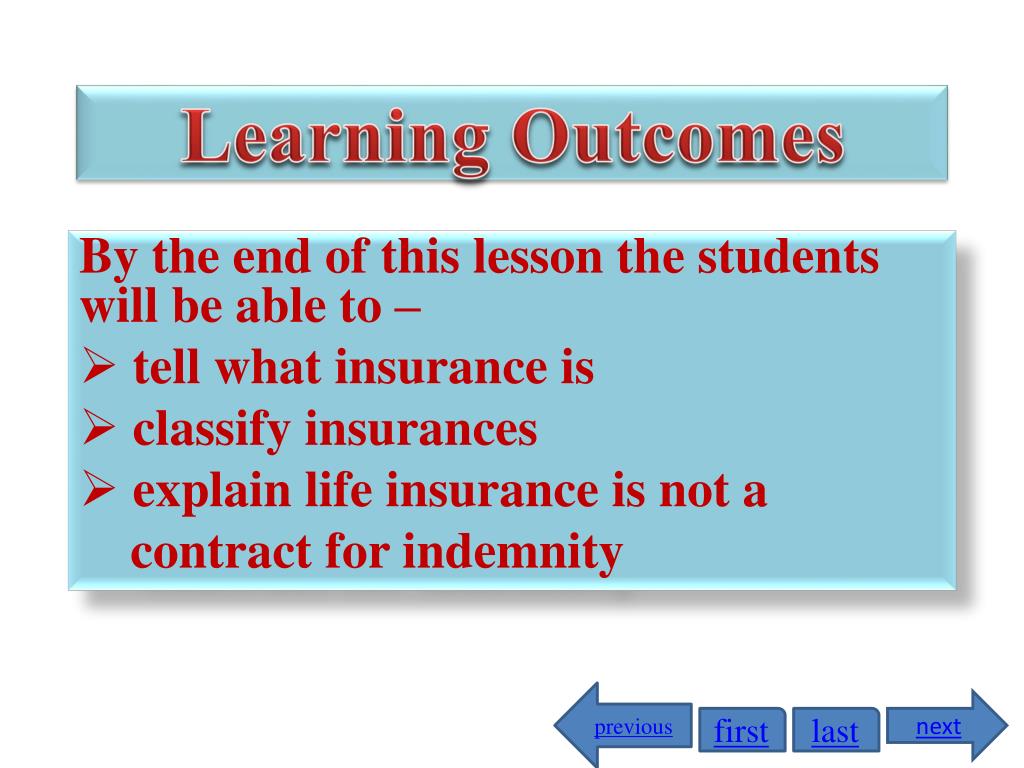 Learning Outcomes

By the end of this lesson the students will be able to –

➢ tell what insurance is

➢ classify insurances

➢ explain life insurance is not a contract for indemnity

previous first last next